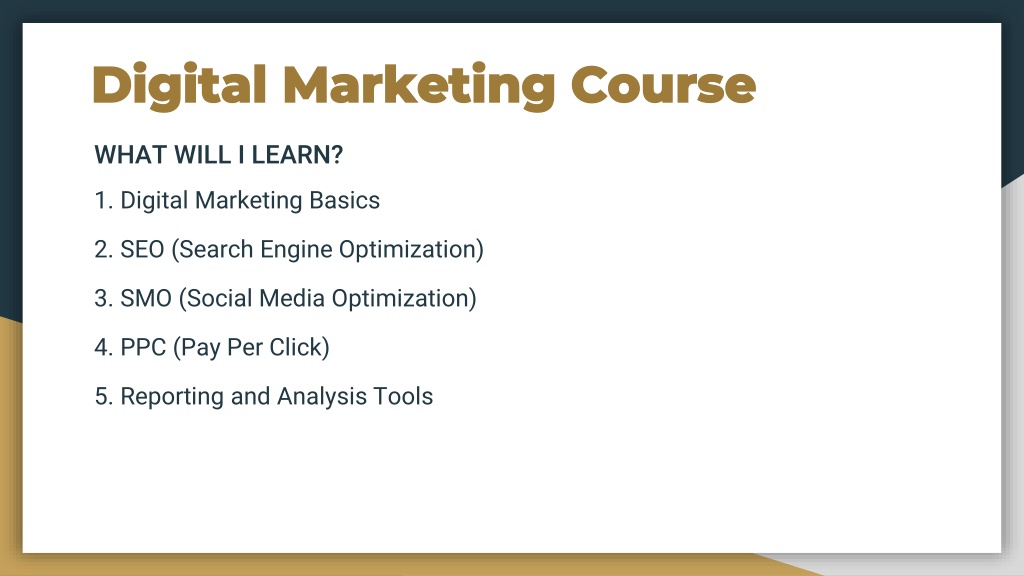 Digital Marketing Course

WHAT WILL I LEARN?

1. Digital Marketing Basics

2. SEO (Search Engine Optimization)

3. SMO (Social Media Optimization)

4. PPC (Pay Per Click)

5. Reporting and Analysis Tools